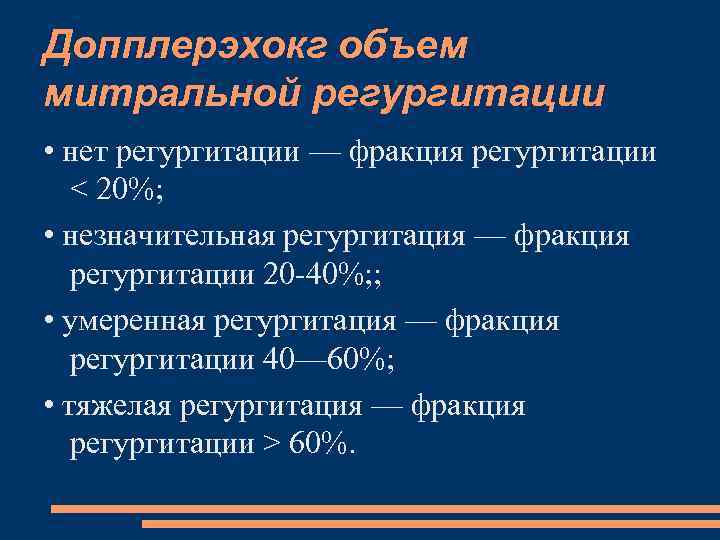 Допплерэхокг объем митральной регургитации

• нет регургитации — фракция регургитации < 20%;

• незначительная регургитация — фракция регургитации 20-40%;;

• умеренная регургитация — фракция регургитации 40—60%;

• тяжелая регургитация — фракция регургитации > 60%.